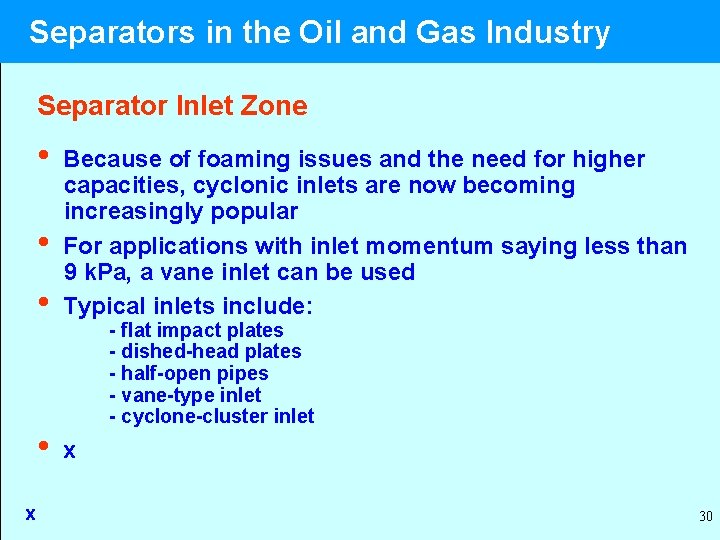 Separators in the Oil and Gas Industry

Separator Inlet Zone

• Because of foaming issues and the need for higher capacities, cyclonic inlets are now becoming increasingly popular

• For applications with inlet momentum saying less than 9 kPa, a vane inlet can be used

• Typical inlets include:
- flat impact plates
- dished-head plates
- half-open pipes
- vane-type inlet
- cyclone-cluster inlet

• x

x

30